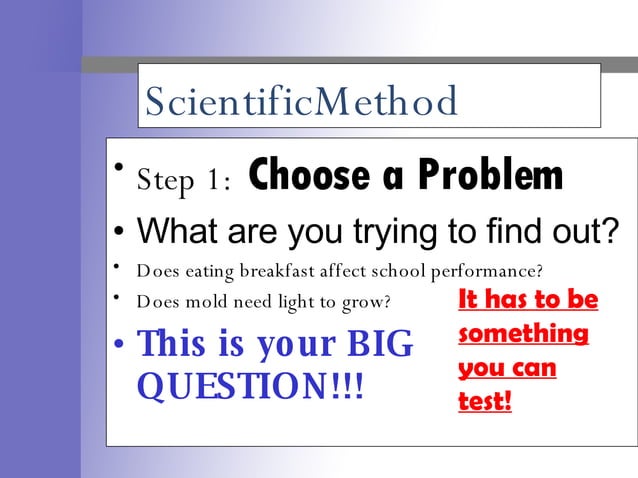 ScientificMethod

• Step 1: Choose a Problem
• What are you trying to find out?
• Does eating breakfast affect school performance?
• Does mold need light to grow?
• This is your BIG QUESTION!!!

It has to be something you can test!